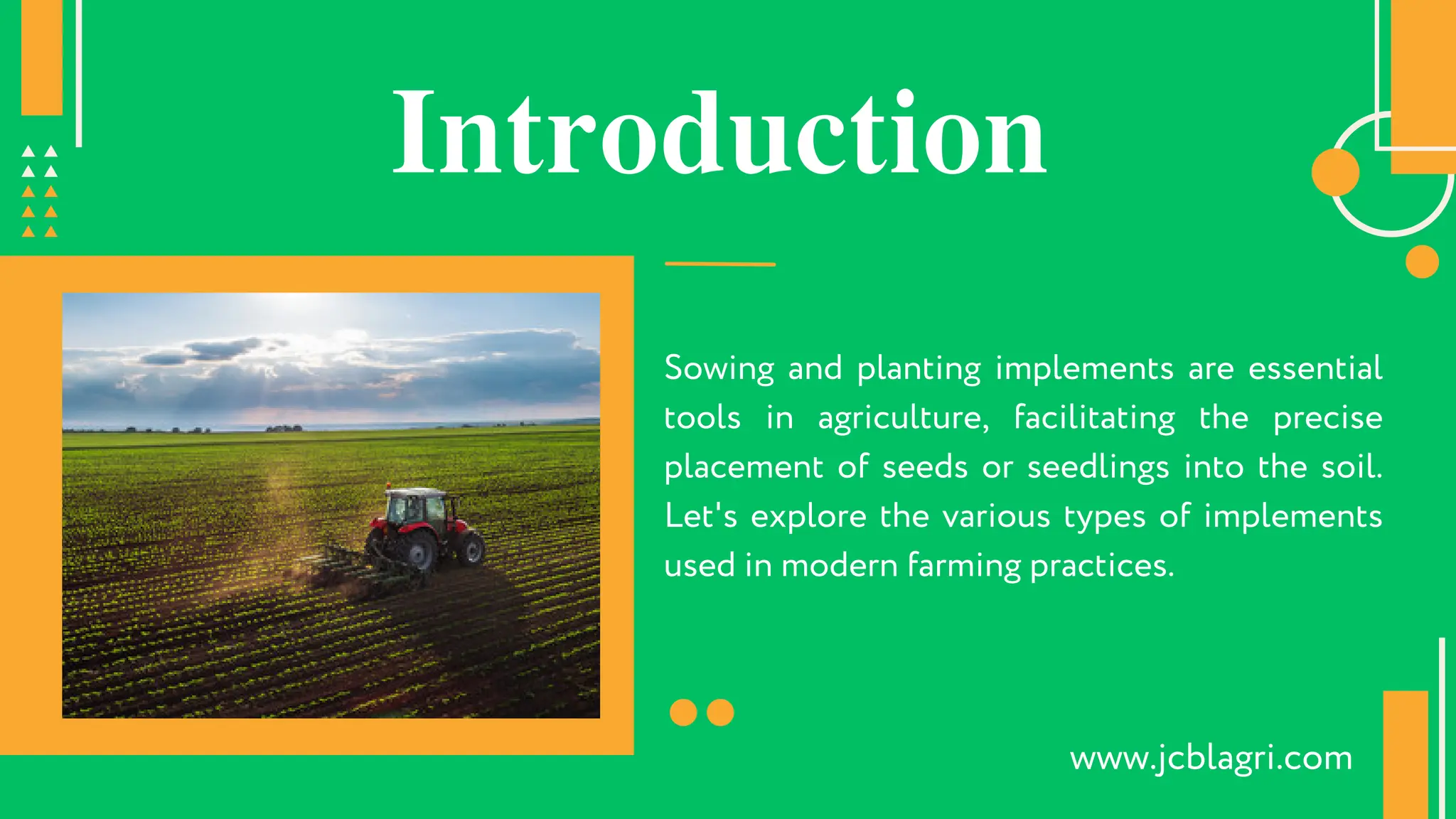 Introduction

Sowing and planting implements are essential tools in agriculture, facilitating the precise placement of seeds or seedlings into the soil. Let's explore the various types of implements used in modern farming practices.

www.jcblagri.com